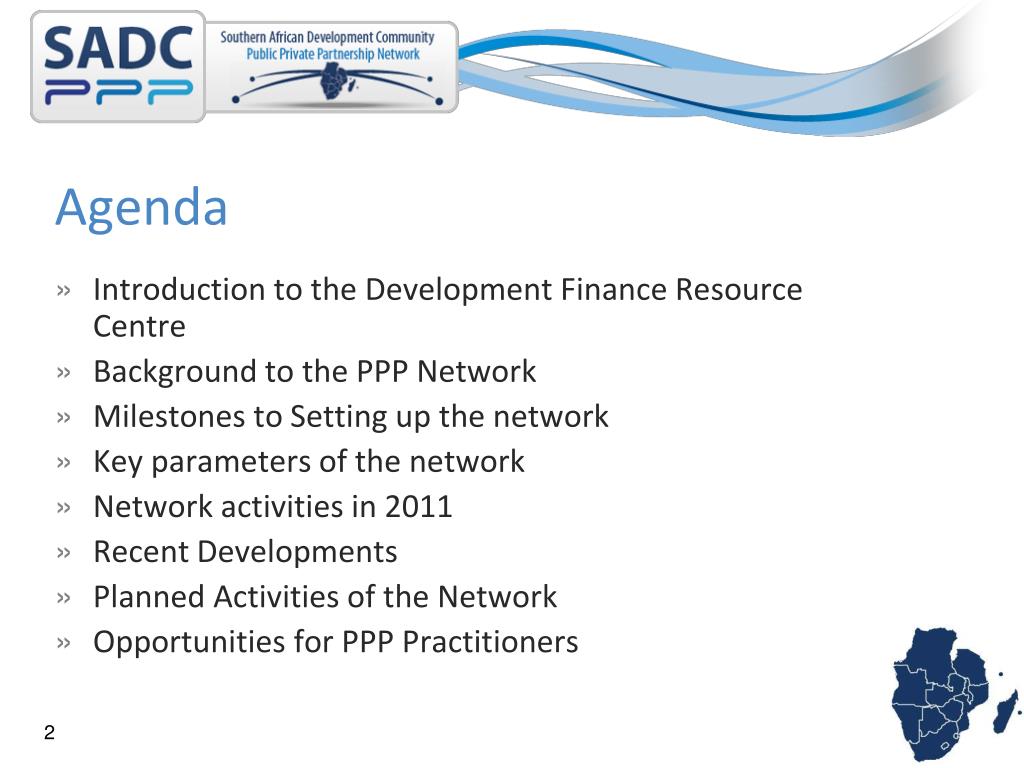 SADC
PPP

Southern African Development Community
Public Private Partnership Network

Agenda

» Introduction to the Development Finance Resource Centre
» Background to the PPP Network
» Milestones to Setting up the network
» Key parameters of the network
» Network activities in 2011
» Recent Developments
» Planned Activities of the Network
» Opportunities for PPP Practitioners

2